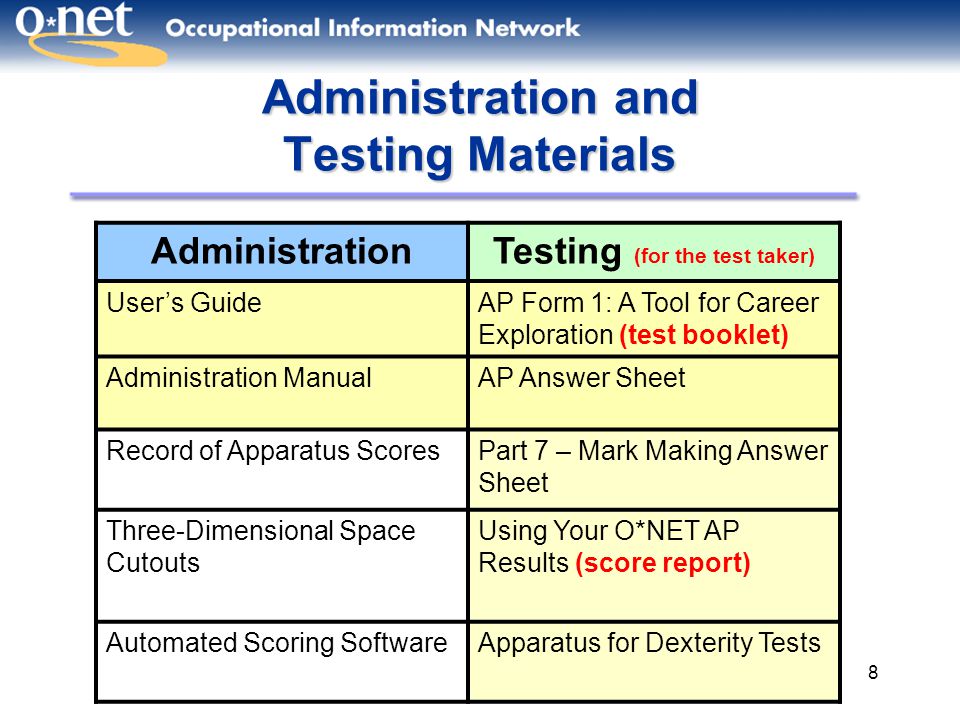 O*net Occupational Information Network

Administration and Testing Materials

| Administration | Testing (for the test taker) |
|---|---|
| User's Guide | AP Form 1: A Tool for Career Exploration (test booklet) |
| Administration Manual | AP Answer Sheet |
| Record of Apparatus Scores | Part 7 – Mark Making Answer Sheet |
| Three-Dimensional Space Cutouts | Using Your O*NET AP Results (score report) |
| Automated Scoring Software | Apparatus for Dexterity Tests |

8